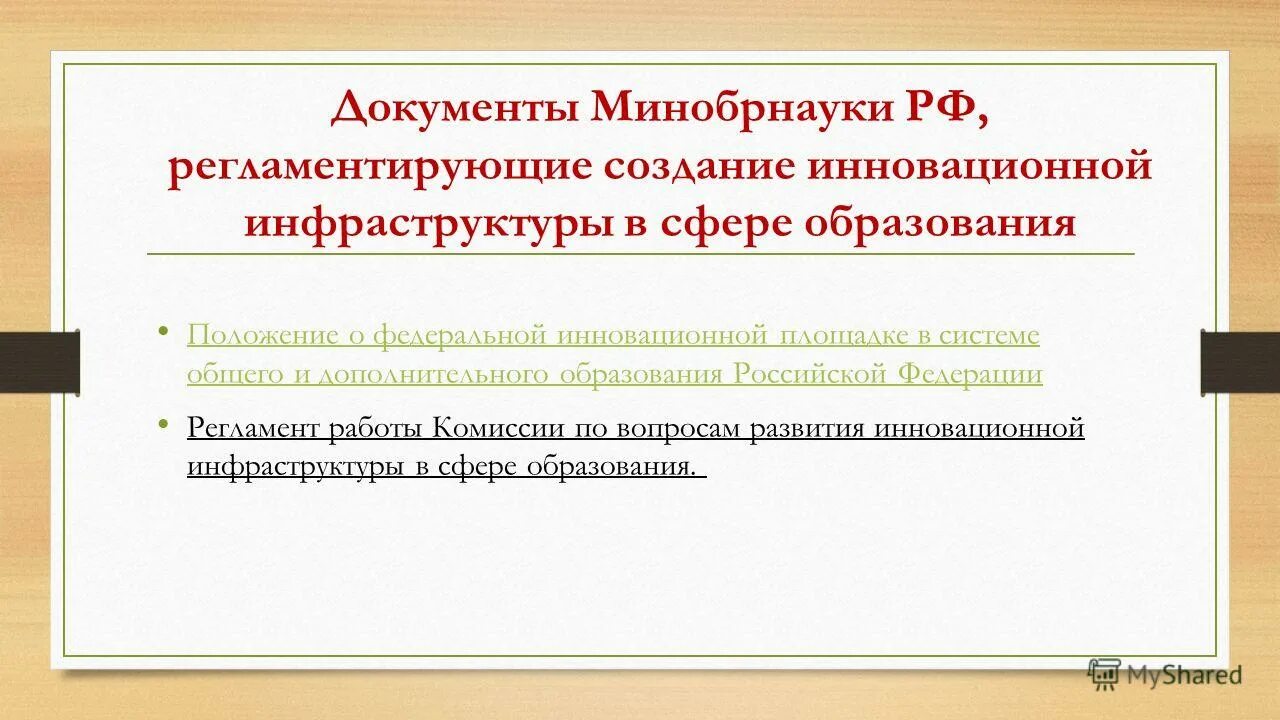 Документы Минобрнауки РФ, регламентирующие создание инновационной инфраструктуры в сфере образования

• Положение о федеральной инновационной площадке в системе общего и дополнительного образования Российской Федерации

• Регламент работы Комиссии по вопросам развития инновационной инфраструктуры в сфере образования.

MyShared